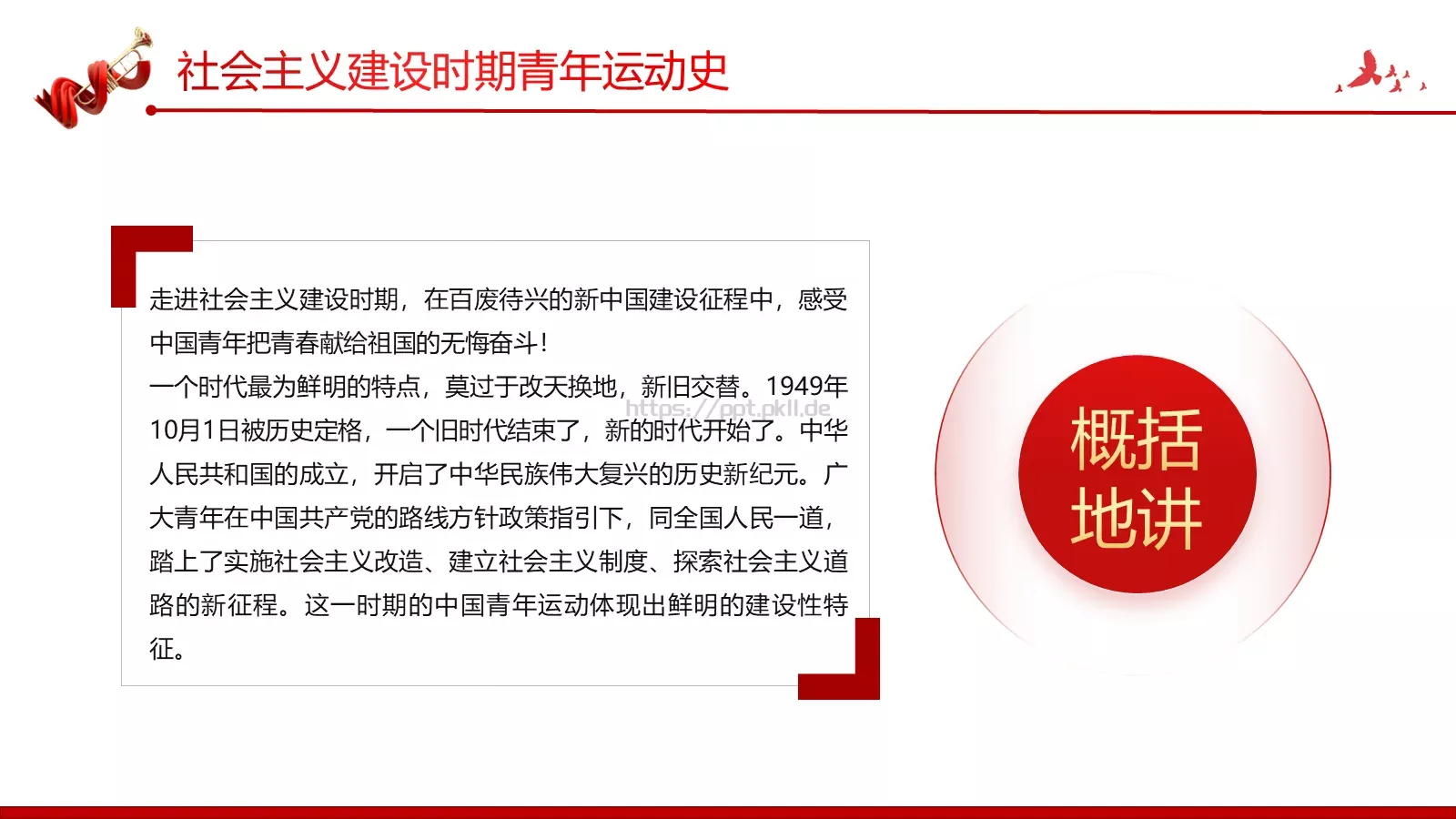 社会主义建设时期青年运动史

走进社会主义建设时期，在百废待兴的新中国建设征程中，感受中国青年把青春献给祖国的无悔奋斗！
一个时代最为鲜明的特点，莫过于改天换地，新旧交替。1949年10月1日被历史定格，一个旧时代结束了，新的时代开始了。中华人民共和国的成立，开启了中华民族伟大复兴的历史新纪元。广大青年在中国共产党的路线方针政策指引下，同全国人民一道，踏上了实施社会主义改造、建立社会主义制度、探索社会主义道路的新征程。这一时期的中国青年运动体现出鲜明的建设性特征。

https://ppt.pkll.de

概括地讲